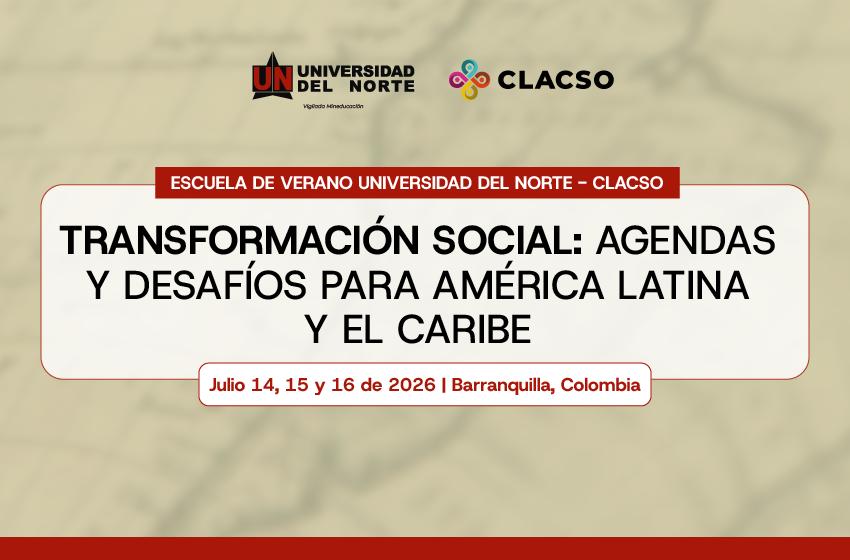 UN UNIVERSIDAD DEL NORTE
Vigilada Mineducación

CLACSO

ESCUELA DE VERANO UNIVERSIDAD DEL NORTE - CLACSO

TRANSFORMACIÓN SOCIAL: AGENDAS Y DESAFÍOS PARA AMÉRICA LATINA Y EL CARIBE

Julio 14, 15 y 16 de 2026 | Barranquilla, Colombia